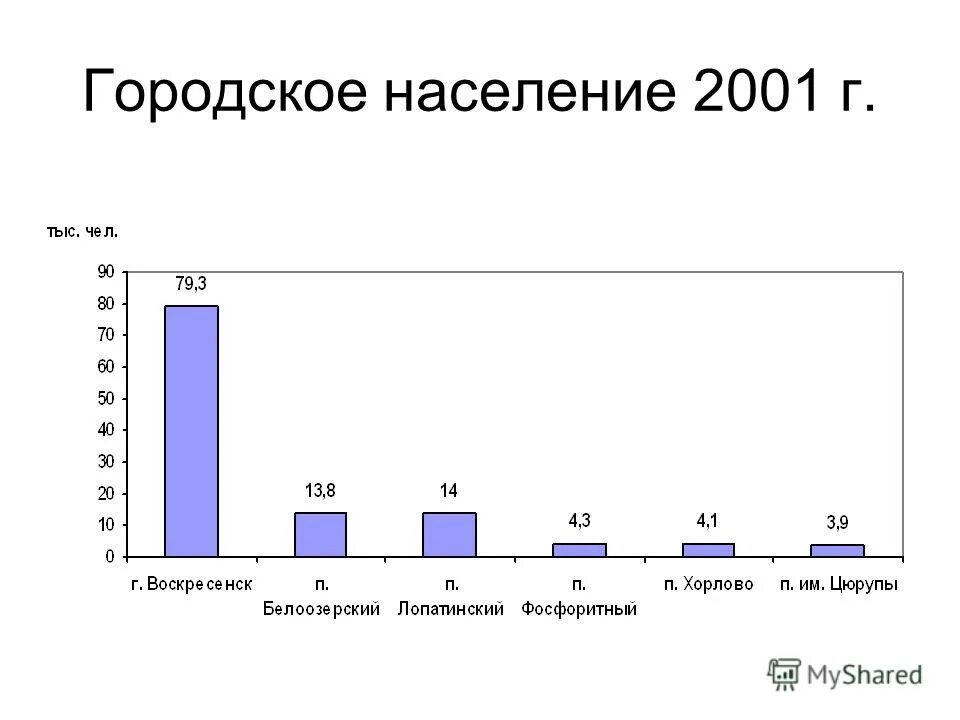 Городское население 2001 г.

тыс. чел.

90
80
70
60
50
40
30
20
10
0

79,3
13,8
14
4,3
4,1
3,9

г. Воскресенск
п. Белоозерский
п. Лопатинский
п. Фосфоритный
п. Хорлово
п. им. Цюрупы

MyShared